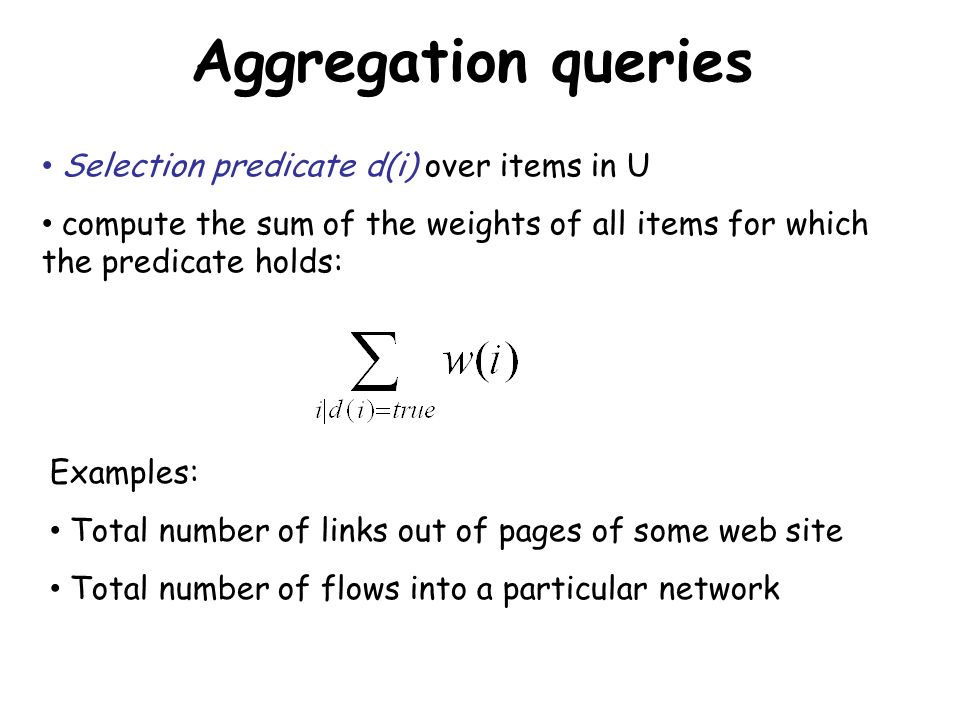 Aggregation queries

• Selection predicate d(i) over items in U

• compute the sum of the weights of all items for which the predicate holds:

$\sum_{i|d(i)=true} w(i)$

Examples:

• Total number of links out of pages of some web site

• Total number of flows into a particular network